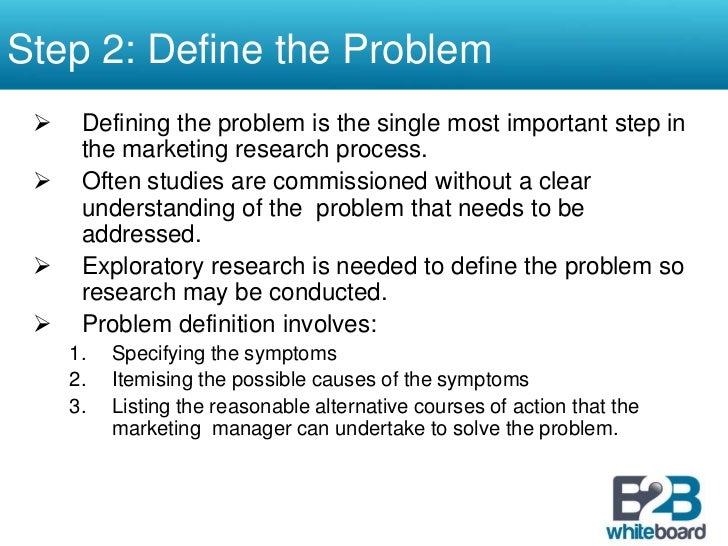 Step 2: Define the Problem

➢ Defining the problem is the single most important step in the marketing research process.
➢ Often studies are commissioned without a clear understanding of the problem that needs to be addressed.
➢ Exploratory research is needed to define the problem so research may be conducted.
➢ Problem definition involves:
1. Specifying the symptoms
2. Itemising the possible causes of the symptoms
3. Listing the reasonable alternative courses of action that the marketing manager can undertake to solve the problem.

B2B whiteboard